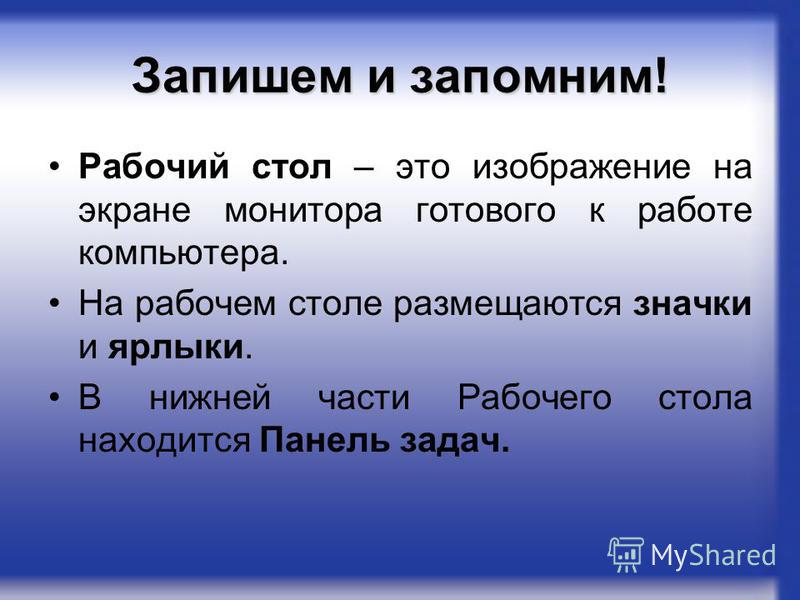 Запишем и запомним!

• Рабочий стол – это изображение на экране монитора готового к работе компьютера.

• На рабочем столе размещаются значки и ярлыки.

• В нижней части Рабочего стола находится Панель задач.

MyShared